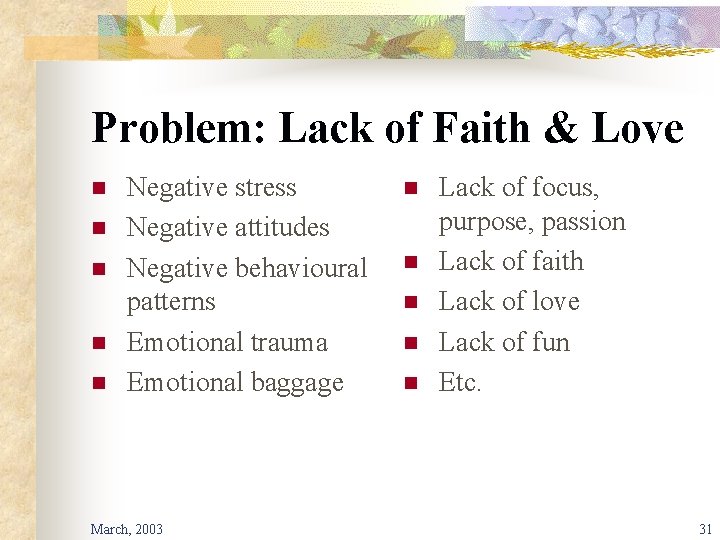 Problem: Lack of Faith & Love

- Negative stress
- Negative attitudes
- Negative behavioural patterns
- Emotional trauma
- Emotional baggage

- Lack of focus, purpose, passion
- Lack of faith
- Lack of love
- Lack of fun
- Etc.

March, 2003

31